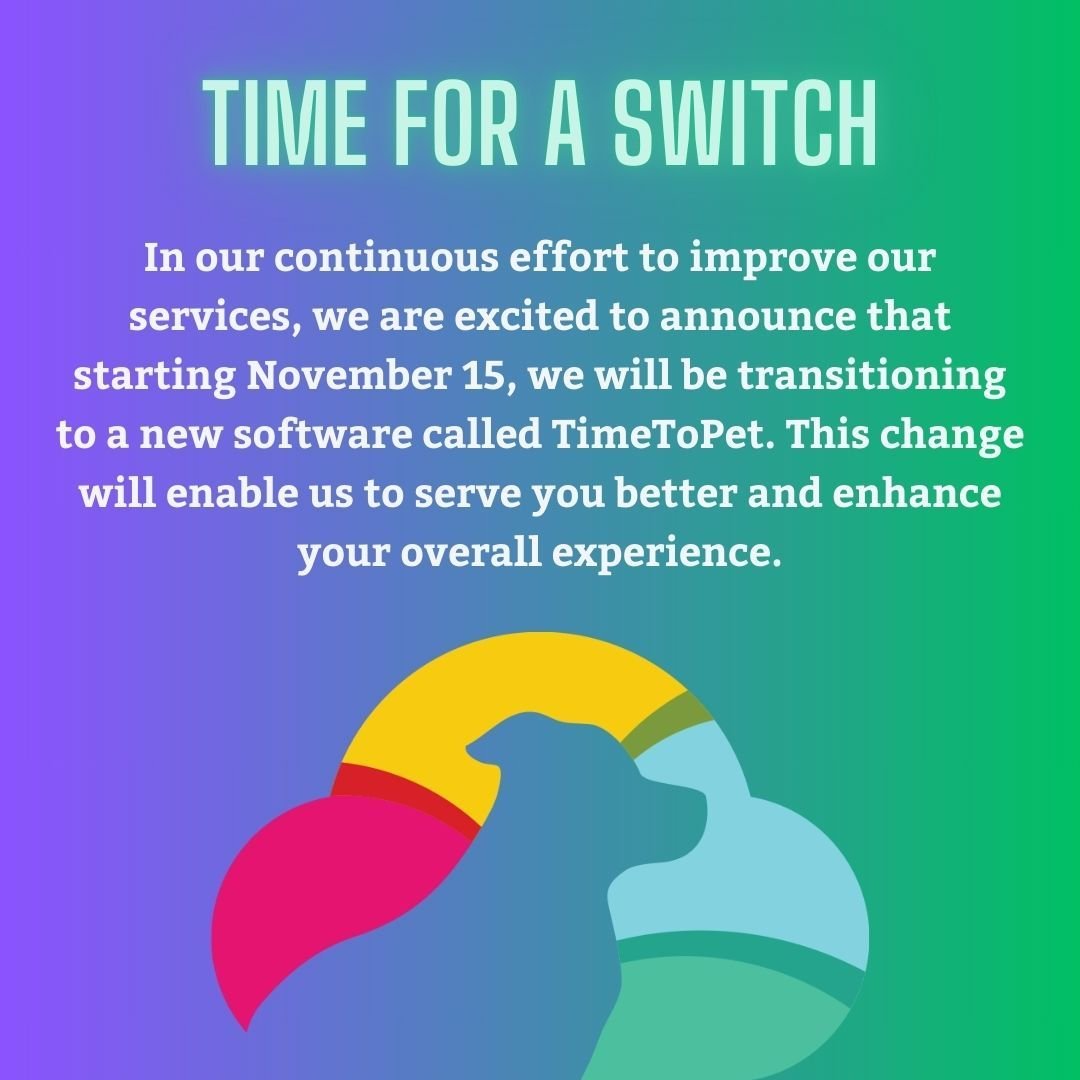 TIME FOR A SWITCH

In our continuous effort to improve our services, we are excited to announce that starting November 15, we will be transitioning to a new software called TimeToPet. This change will enable us to serve you better and enhance your overall experience.